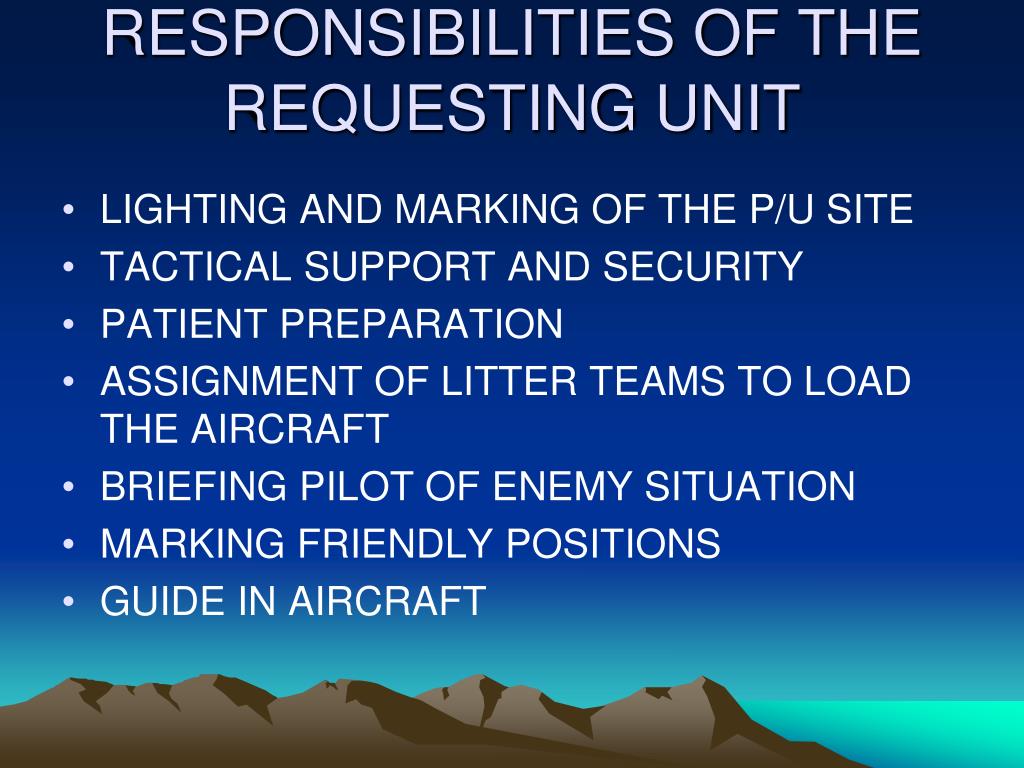 RESPONSIBILITIES OF THE REQUESTING UNIT

• LIGHTING AND MARKING OF THE P/U SITE
• TACTICAL SUPPORT AND SECURITY
• PATIENT PREPARATION
• ASSIGNMENT OF LITTER TEAMS TO LOAD THE AIRCRAFT
• BRIEFING PILOT OF ENEMY SITUATION
• MARKING FRIENDLY POSITIONS
• GUIDE IN AIRCRAFT